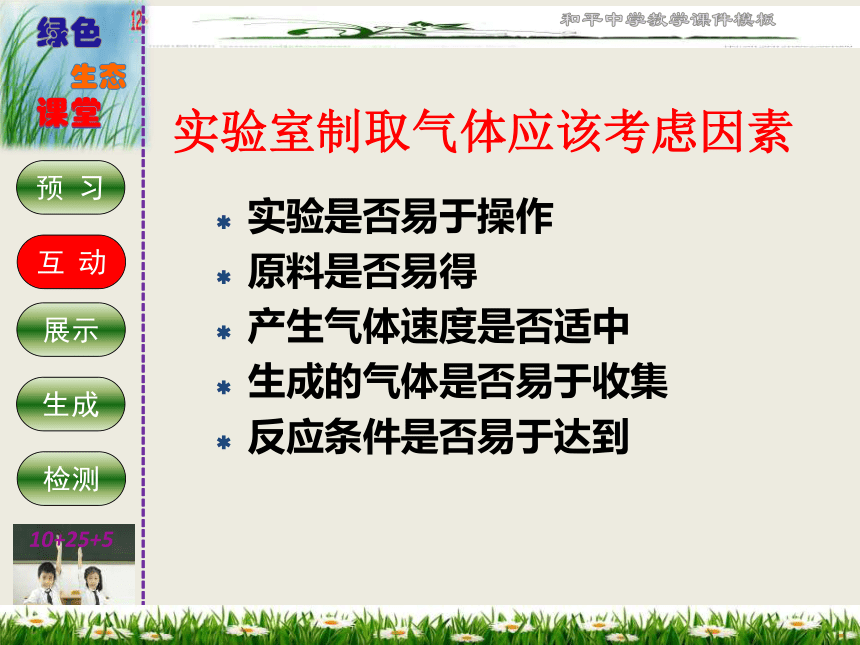 绿色
生态
课堂

12

和平中学教学课件模板

预 习

互 动

展示

生成

检测

10+25+5

实验室制取气体应该考虑因素

* 实验是否易于操作
* 原料是否易得
* 产生气体速度是否适中
* 生成的气体是否易于收集
* 反应条件是否易于达到